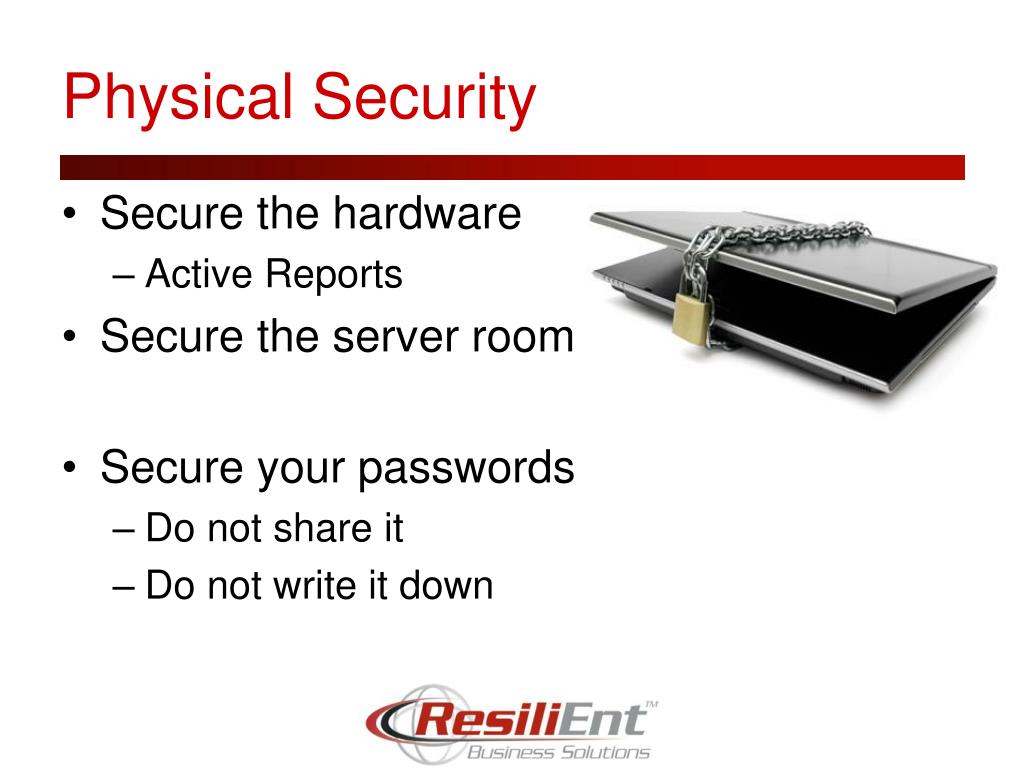 Physical Security

• Secure the hardware
– Active Reports
• Secure the server room

• Secure your passwords
– Do not share it
– Do not write it down

ResiliEnt™
Business Solutions